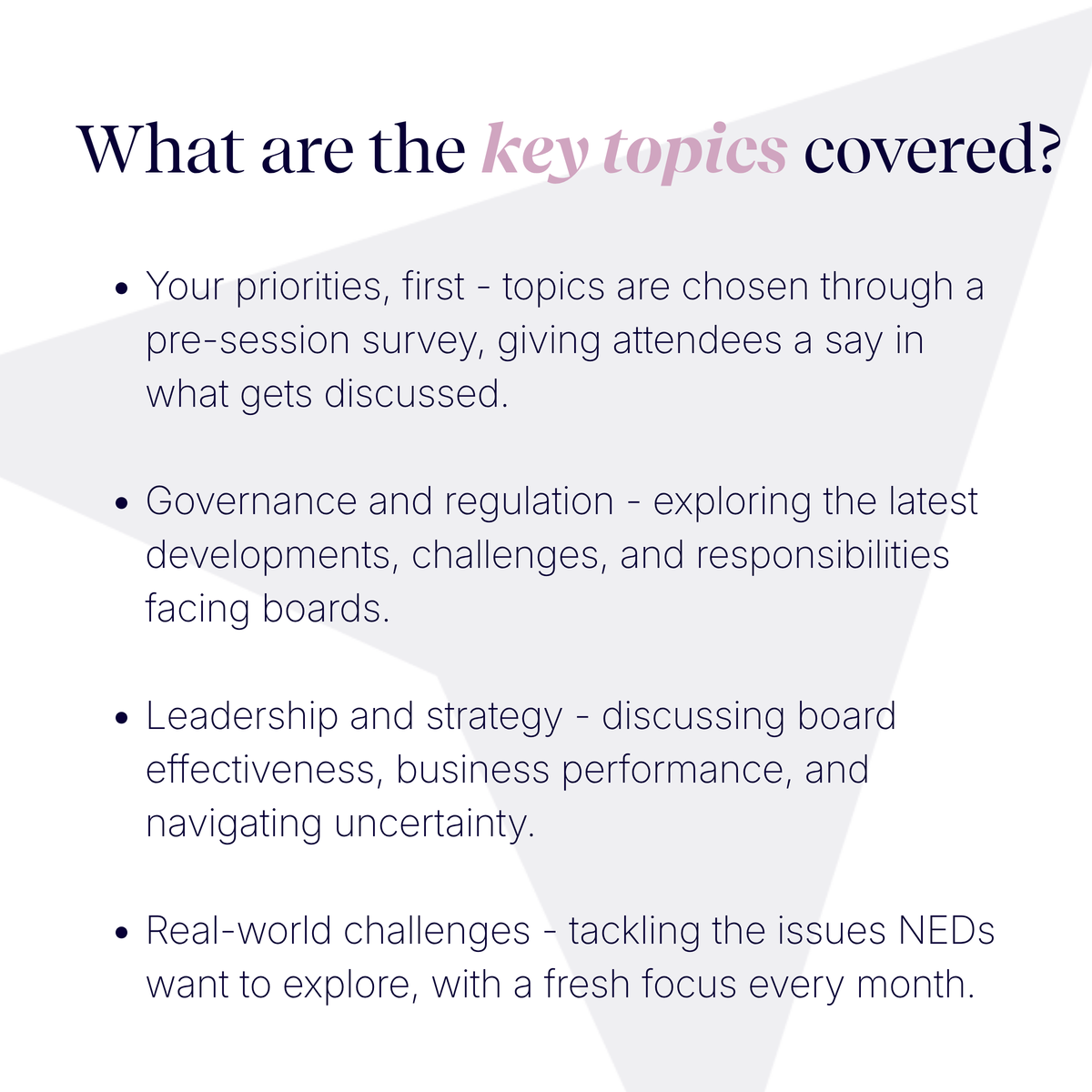 What are the key topics covered?

• Your priorities, first - topics are chosen through a pre-session survey, giving attendees a say in what gets discussed.

• Governance and regulation - exploring the latest developments, challenges, and responsibilities facing boards.

• Leadership and strategy - discussing board effectiveness, business performance, and navigating uncertainty.

• Real-world challenges - tackling the issues NEDs want to explore, with a fresh focus every month.